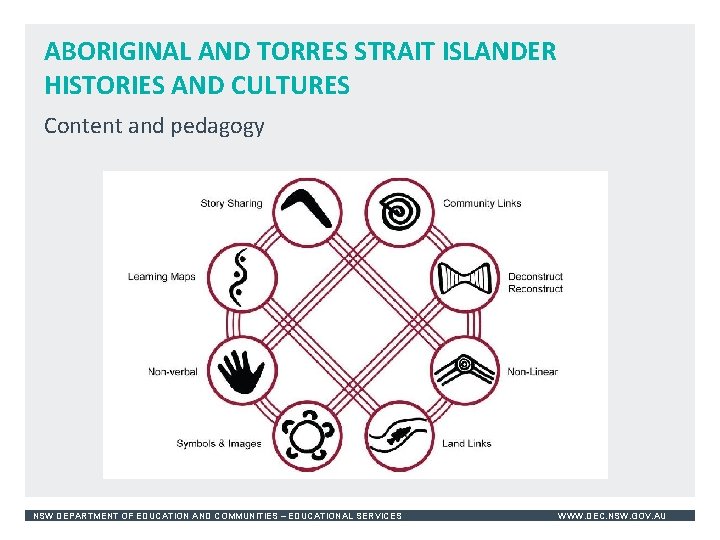 ABORIGINAL AND TORRES STRAIT ISLANDER HISTORIES AND CULTURES

Content and pedagogy

Story Sharing

Community Links

Learning Maps

Deconstruct Reconstruct

Non-verbal

Non-Linear

Symbols & Images

Land Links

NSW DEPARTMENT OF EDUCATION AND COMMUNITIES – EDUCATIONAL SERVICES

WWW.DEC.NSW.GOV.AU